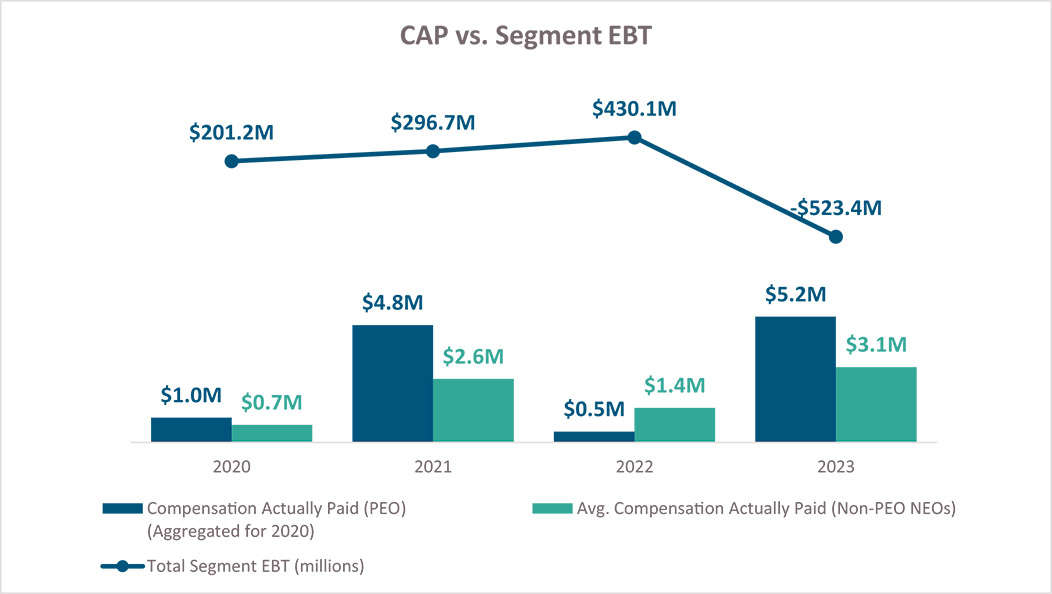 CAP vs. Segment EBT

$201.2M
$296.7M
$430.1M
-$523.4M

$1.0M
$0.7M
$4.8M
$2.6M
$0.5M
$1.4M
$5.2M
$3.1M

2020
2021
2022
2023

Compensation Actually Paid (PEO) (Aggregated for 2020)
Avg. Compensation Actually Paid (Non-PEO NEOs)
Total Segment EBT (millions)